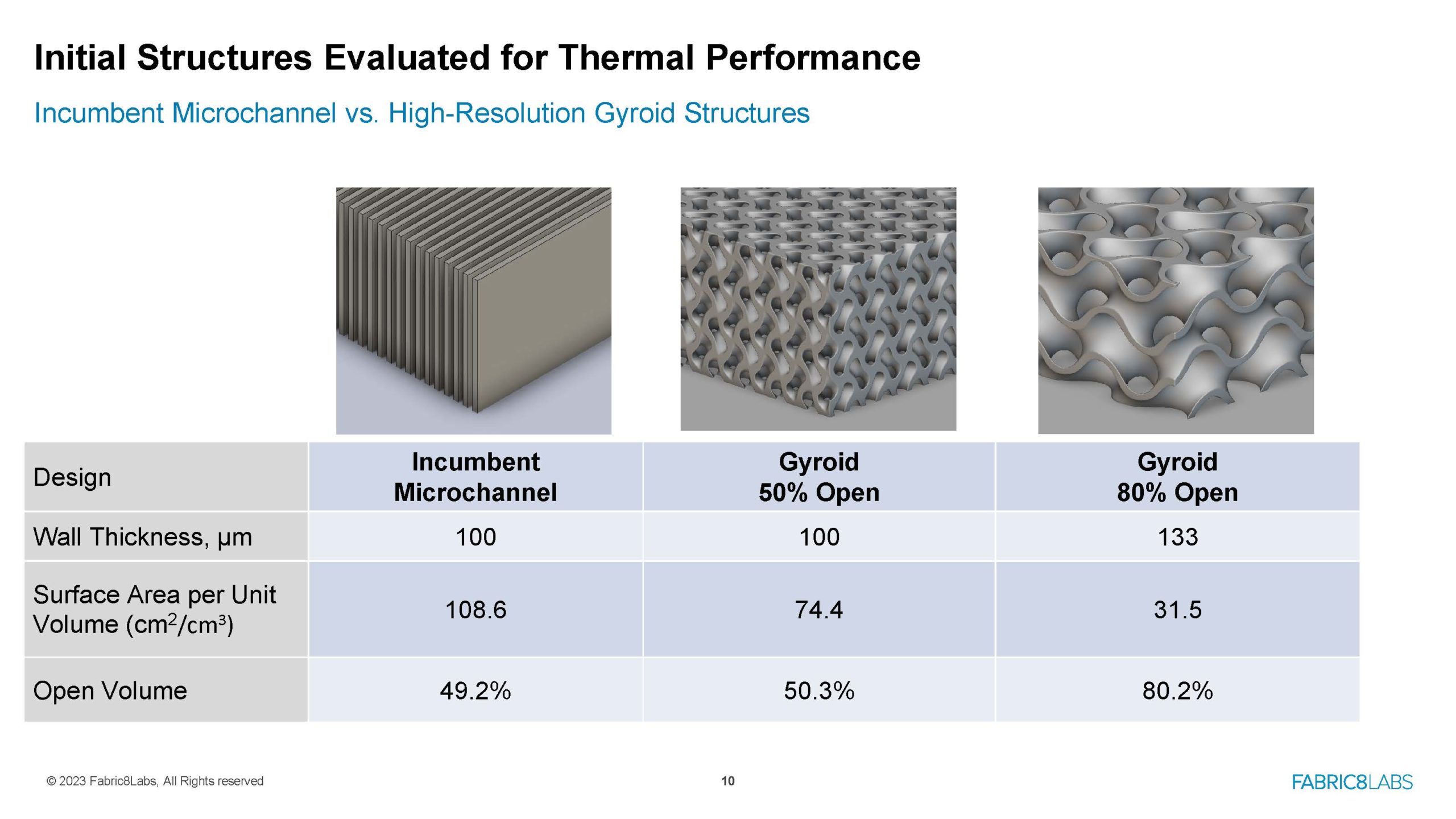 Initial Structures Evaluated for Thermal Performance

Incumbent Microchannel vs. High-Resolution Gyroid Structures

| Design | Incumbent Microchannel | Gyroid 50% Open | Gyroid 80% Open |
|---|---|---|---|
| Wall Thickness, μm | 100 | 100 | 133 |
| Surface Area per Unit Volume ($cm^2/cm^3$) | 108.6 | 74.4 | 31.5 |
| Open Volume | 49.2% | 50.3% | 80.2% |

© 2023 Fabric8Labs, All Rights reserved

10

FABRIC8LABS